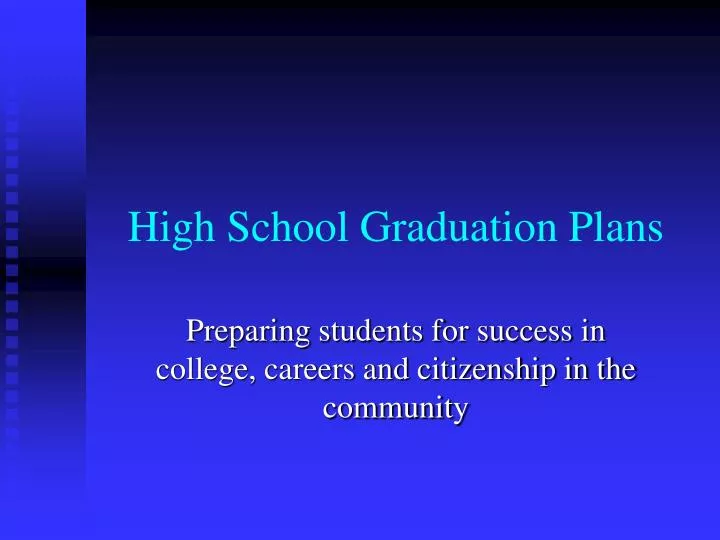 High School Graduation Plans

Preparing students for success in college, careers and citizenship in the community